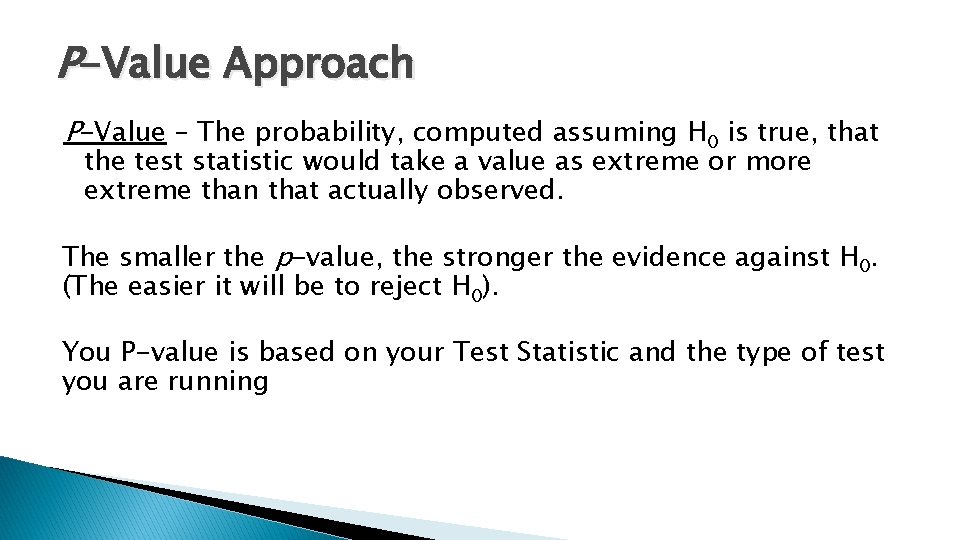 P-Value Approach

P-Value – The probability, computed assuming $H_0$ is true, that the test statistic would take a value as extreme or more extreme than that actually observed.

The smaller the p-value, the stronger the evidence against $H_0$. (The easier it will be to reject $H_0$).

You P-value is based on your Test Statistic and the type of test you are running